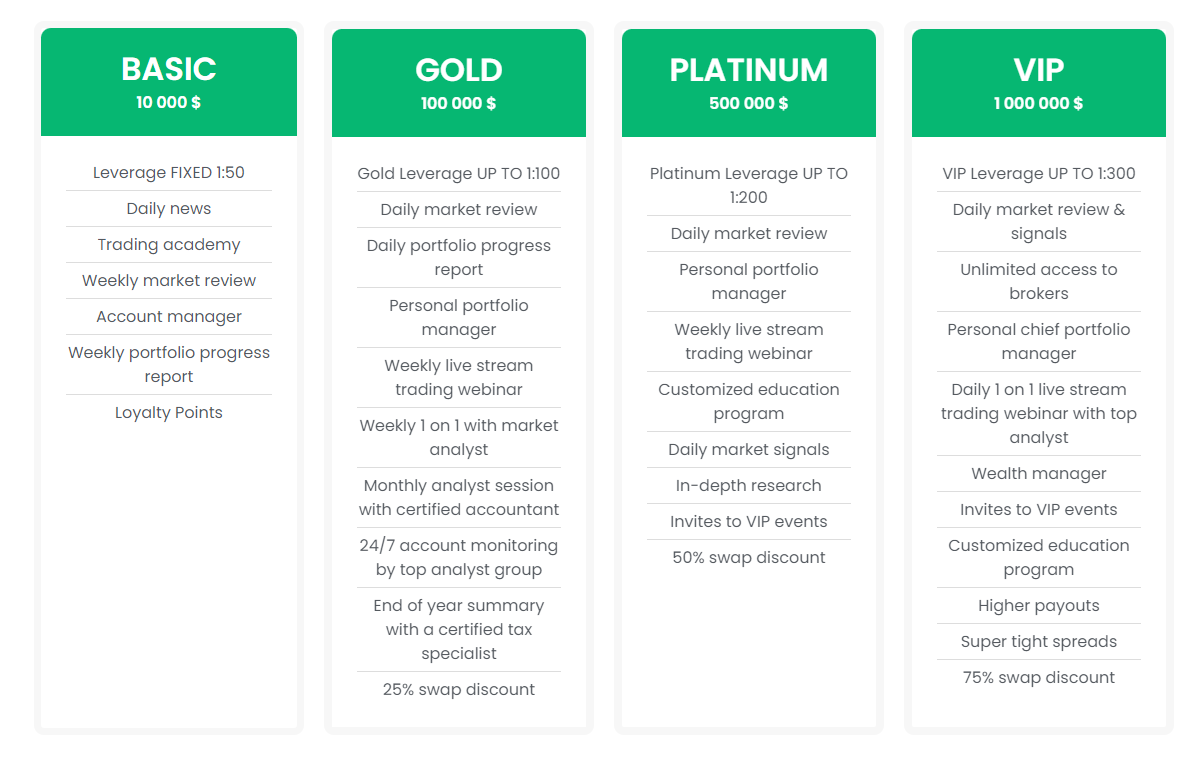 BASIC
10 000 $

Leverage FIXED 1:50
Daily news
Trading academy
Weekly market review
Account manager
Weekly portfolio progress report
Loyalty Points

GOLD
100 000 $

Gold Leverage UP TO 1:100
Daily market review
Daily portfolio progress report
Personal portfolio manager
Weekly live stream trading webinar
Weekly 1 on 1 with market analyst
Monthly analyst session with certified accountant
24/7 account monitoring by top analyst group
End of year summary with a certified tax specialist
25% swap discount

PLATINUM
500 000 $

Platinum Leverage UP TO 1:200
Daily market review
Personal portfolio manager
Weekly live stream trading webinar
Customized education program
Daily market signals
In-depth research
Invites to VIP events
50% swap discount

VIP
1 000 000 $

VIP Leverage UP TO 1:300
Daily market review & signals
Unlimited access to brokers
Personal chief portfolio manager
Daily 1 on 1 live stream trading webinar with top analyst
Wealth manager
Invites to VIP events
Customized education program
Higher payouts
Super tight spreads
75% swap discount